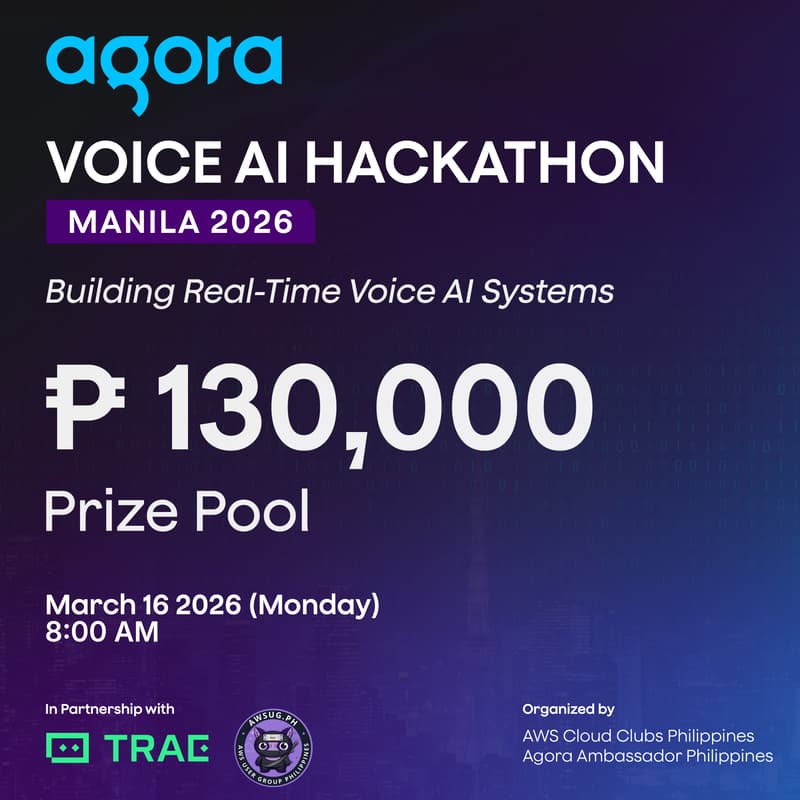 agora

VOICE AI HACKATHON

MANILA 2026

Building Real-Time Voice AI Systems

₱ 130,000

Prize Pool

March 16 2026 (Monday)
8:00 AM

In Partnership with

TRAE

AWSUG.PH
AWS USER GROUP PHILIPPINES

Organized by

AWS Cloud Clubs Philippines
Agora Ambassador Philippines